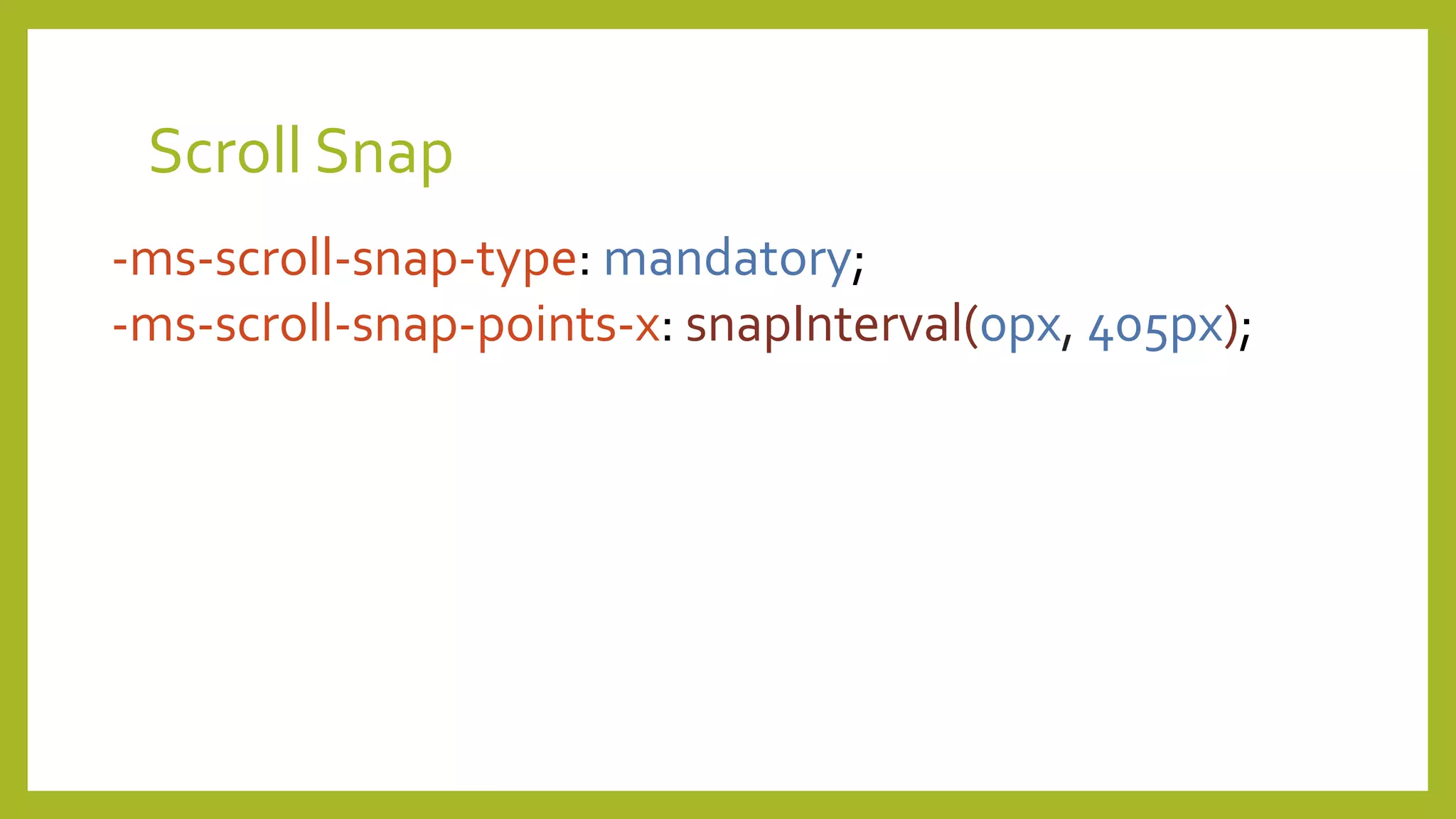 Scroll Snap

-ms-scroll-snap-type: mandatory;
-ms-scroll-snap-points-x: snapInterval(0px, 405px);